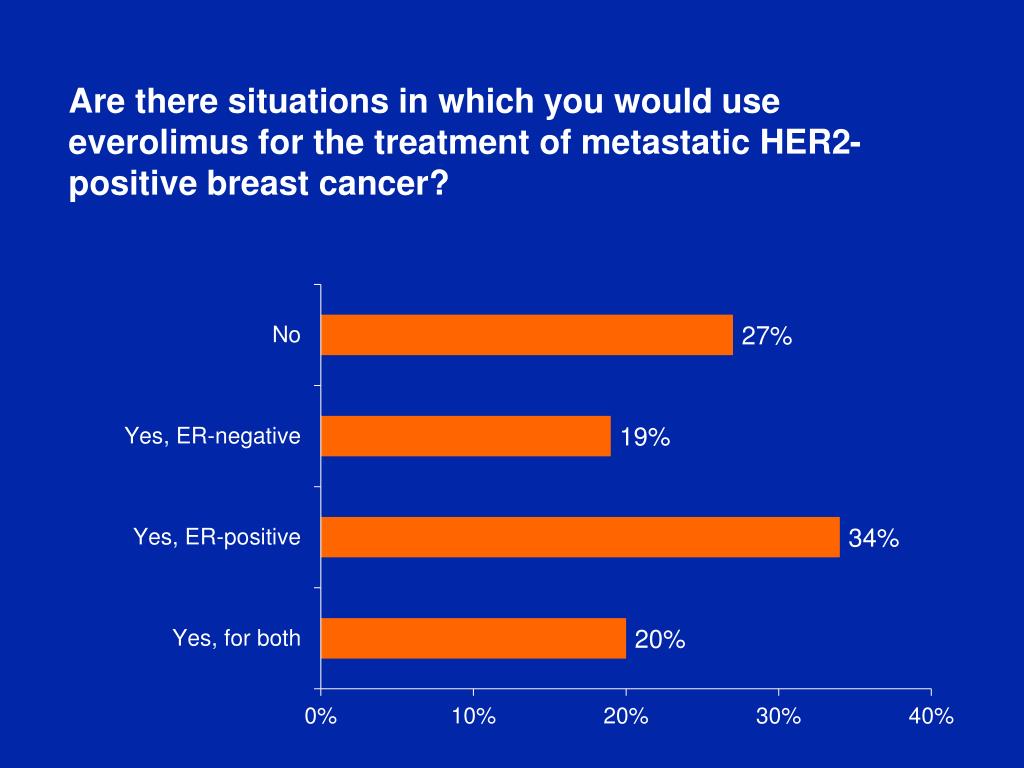 Are there situations in which you would use everolimus for the treatment of metastatic HER2-positive breast cancer?

No
27%

Yes, ER-negative
19%

Yes, ER-positive
34%

Yes, for both
20%

0%
10%
20%
30%
40%